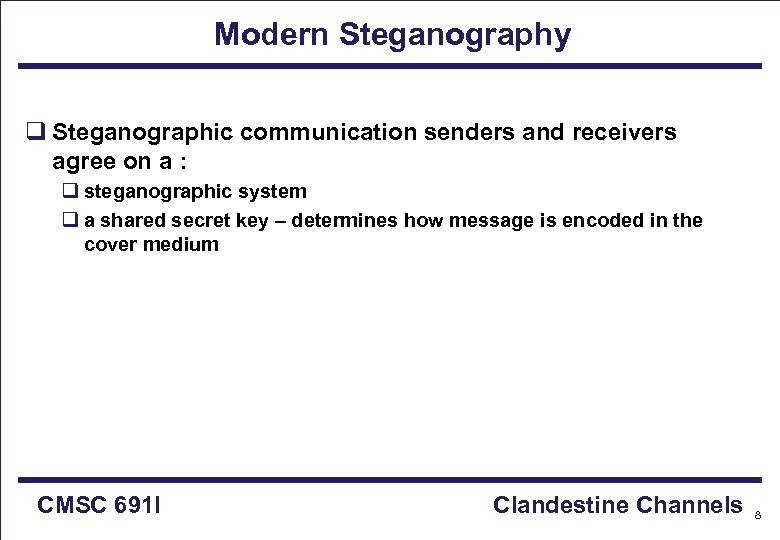 Modern Steganography

❑ Steganographic communication senders and receivers agree on a :

❑ steganographic system

❑ a shared secret key – determines how message is encoded in the cover medium

CMSC 691I

Clandestine Channels

8